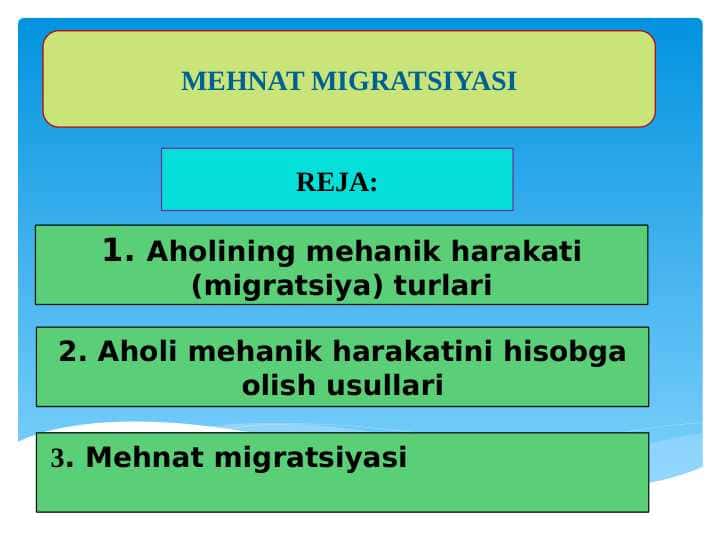 MEHNAT MIGRATSIYASI

REJA:

1. Aholining mehanik harakati (migratsiya) turlari

2. Aholi mehanik harakatini hisobga olish usullari

3. Mehnat migratsiyasi